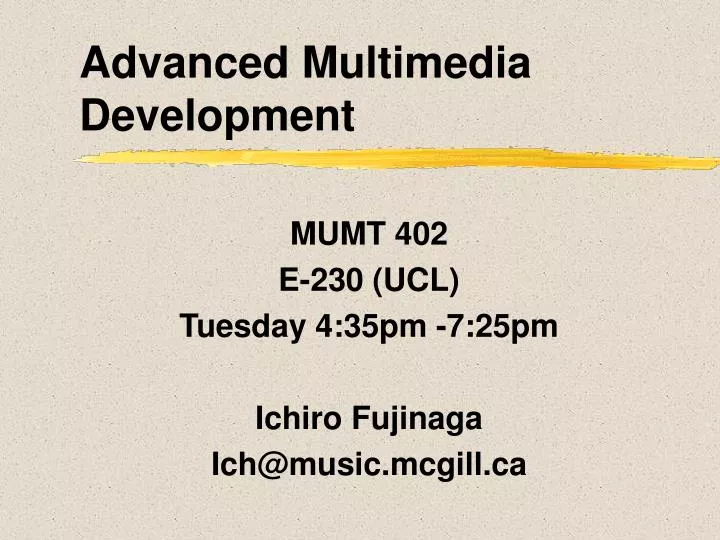 Advanced Multimedia Development

MUMT 402
E-230 (UCL)
Tuesday 4:35pm -7:25pm

Ichiro Fujinaga
Ich@music.mcgill.ca